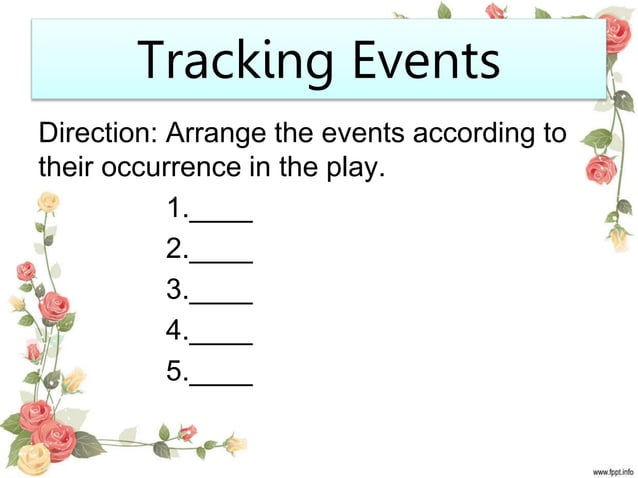 Tracking Events

Direction: Arrange the events according to their occurrence in the play.

1.____
2.____
3.____
4.____
5.____

www.fppt.info